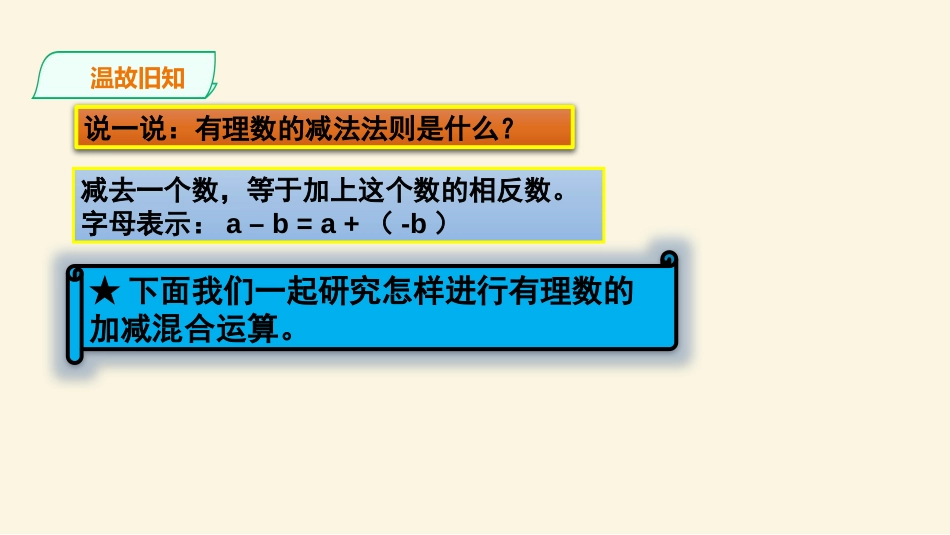 温故旧知

说一说：有理数的减法法则是什么？

减去一个数，等于加上这个数的相反数。
字母表示： $a - b = a + (-b)$

★ 下面我们一起研究怎样进行有理数的加减混合运算。